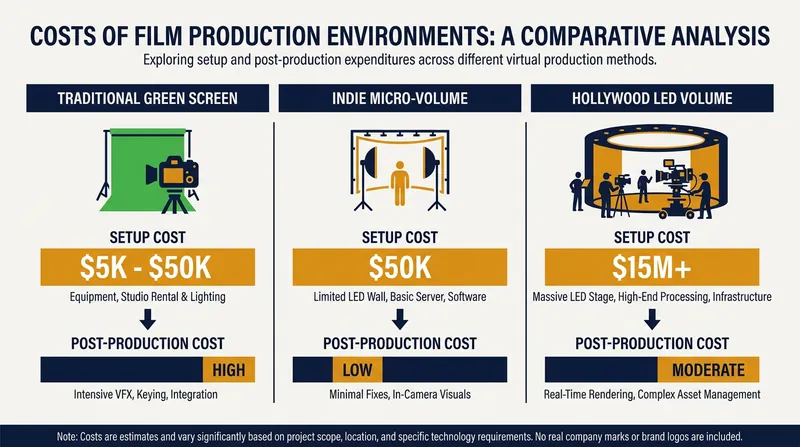 COSTS OF FILM PRODUCTION ENVIRONMENTS: A COMPARATIVE ANALYSIS

Exploring setup and post-production expenditures across different virtual production methods.

TRADITIONAL GREEN SCREEN

SETUP COST

$5K - $50K

Equipment, Studio Rental & Lighting

POST-PRODUCTION COST

HIGH

Intensive VFX, Keying, Integration

INDIE MICRO-VOLUME

SETUP COST

$50K

Limited LED Wall, Basic Server, Software

POST-PRODUCTION COST

LOW

Minimal Fixes, In-Camera Visuals

HOLLYWOOD LED VOLUME

SETUP COST

$15M+

Massive LED Stage, High-End Processing, Infrastructure

POST-PRODUCTION COST

MODERATE

Real-Time Rendering, Complex Asset Management

Note: Costs are estimates and vary significantly based on project scope, location, and specific technology requirements. No real company marks or brand logos are included.